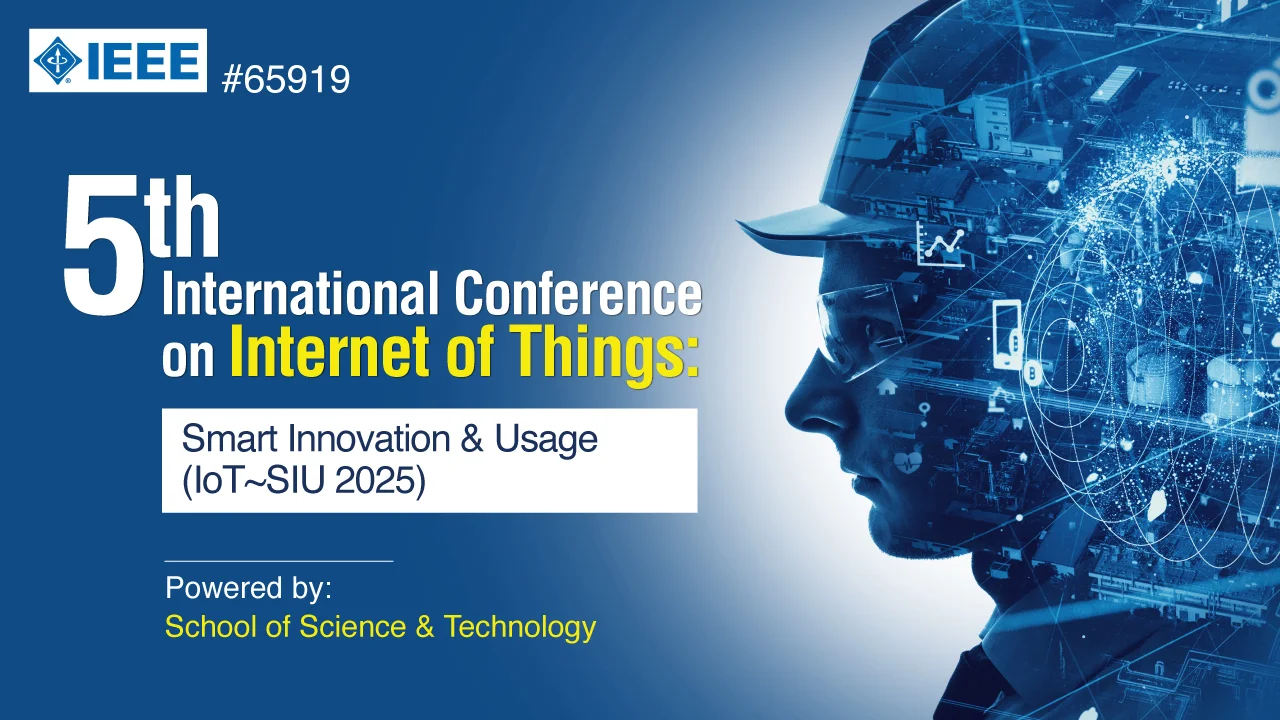 IEEE #65919

5th International Conference on Internet of Things:

Smart Innovation & Usage (IoT~SIU 2025)

Powered by:
School of Science & Technology